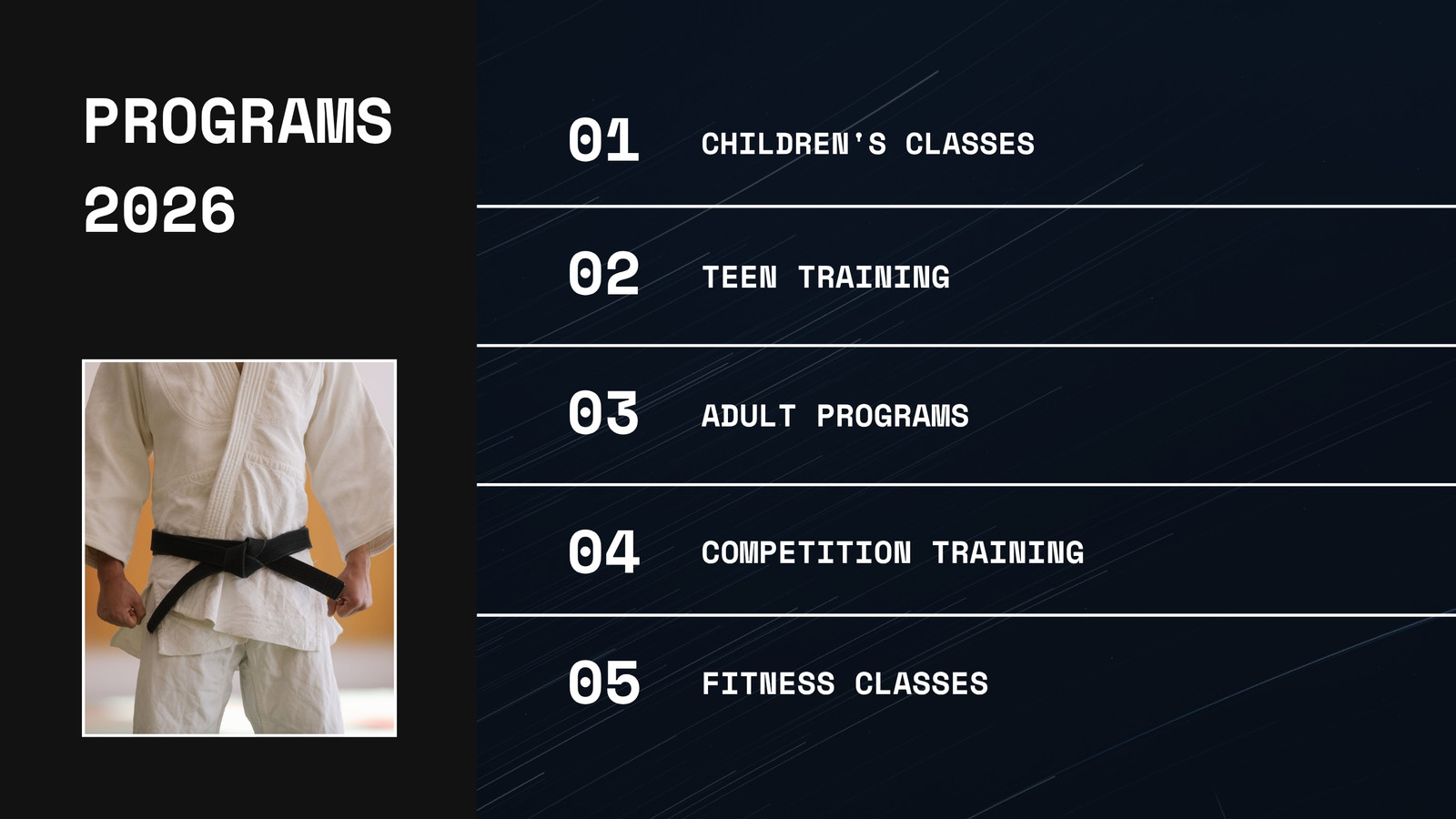 PROGRAMS 2026

01 CHILDREN'S CLASSES

02 TEEN TRAINING

03 ADULT PROGRAMS

04 COMPETITION TRAINING

05 FITNESS CLASSES